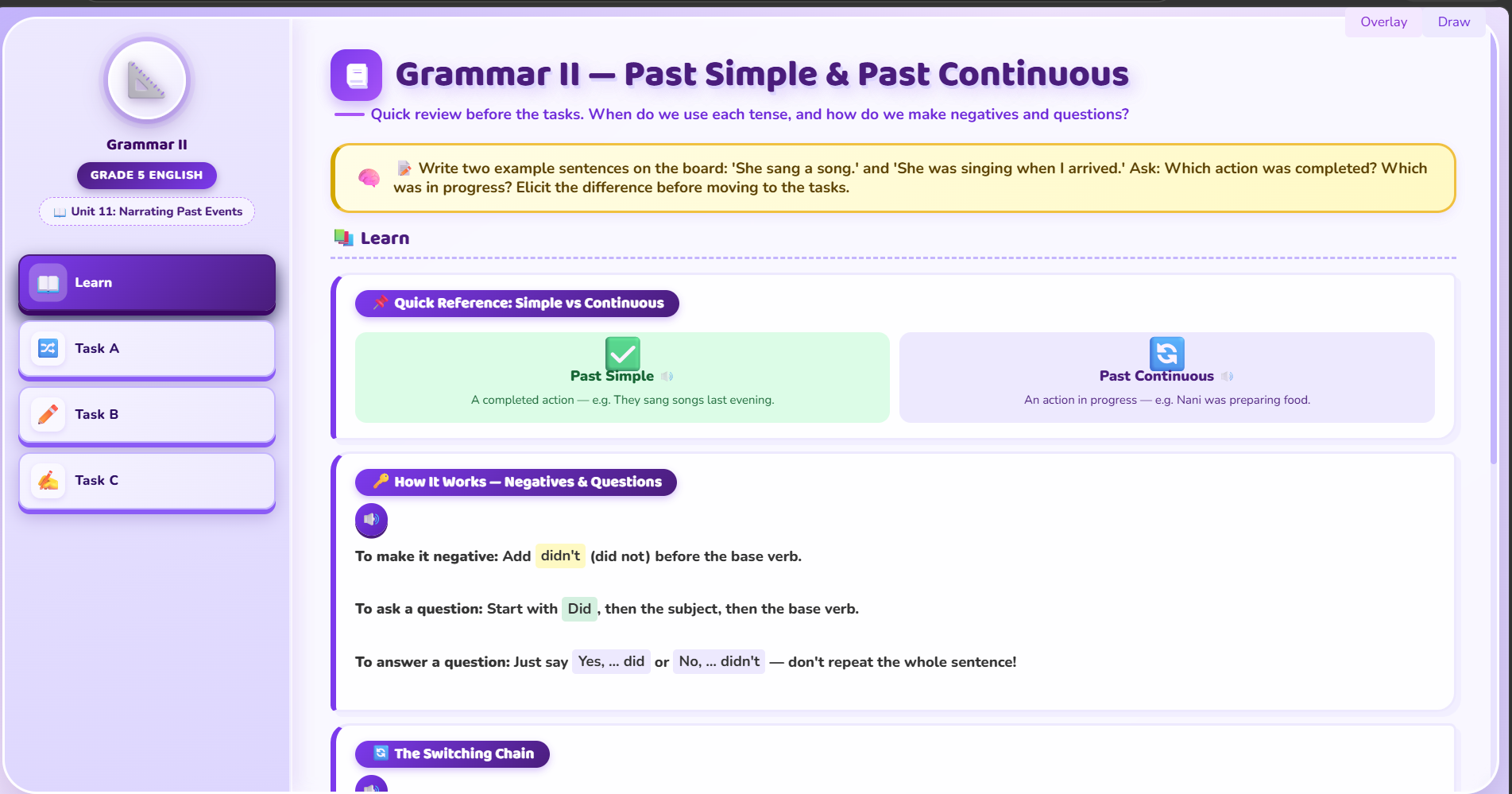 Overlay Draw

Grammar II

GRADE 5 ENGLISH

Unit 11: Narrating Past Events

Learn

Task A

Task B

Task C

Grammar II — Past Simple & Past Continuous

Quick review before the tasks. When do we use each tense, and how do we make negatives and questions?

Write two example sentences on the board: 'She sang a song.' and 'She was singing when I arrived.' Ask: Which action was completed? Which was in progress? Elicit the difference before moving to the tasks.

Learn

Quick Reference: Simple vs Continuous

Past Simple

A completed action — e.g. They sang songs last evening.

Past Continuous

An action in progress — e.g. Nani was preparing food.

How It Works — Negatives & Questions

To make it negative: Add didn't (did not) before the base verb.

To ask a question: Start with Did, then the subject, then the base verb.

To answer a question: Just say Yes, ... did or No, ... didn't — don't repeat the whole sentence!

The Switching Chain